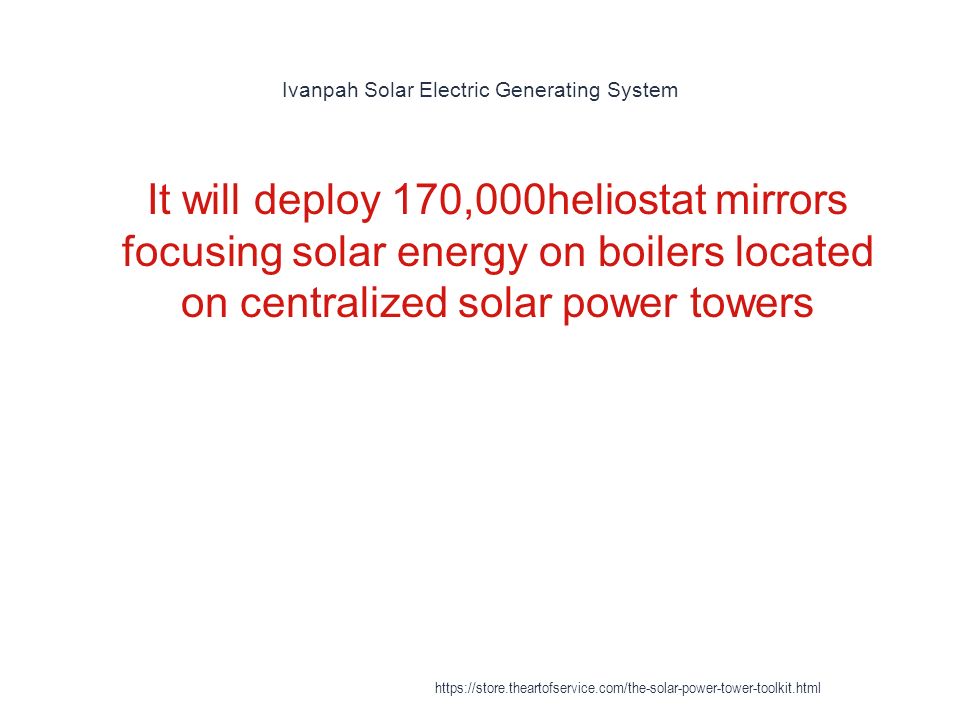 Ivanpah Solar Electric Generating System

It will deploy 170,000heliostat mirrors focusing solar energy on boilers located on centralized solar power towers

https://store.theartofservice.com/the-solar-power-tower-toolkit.html